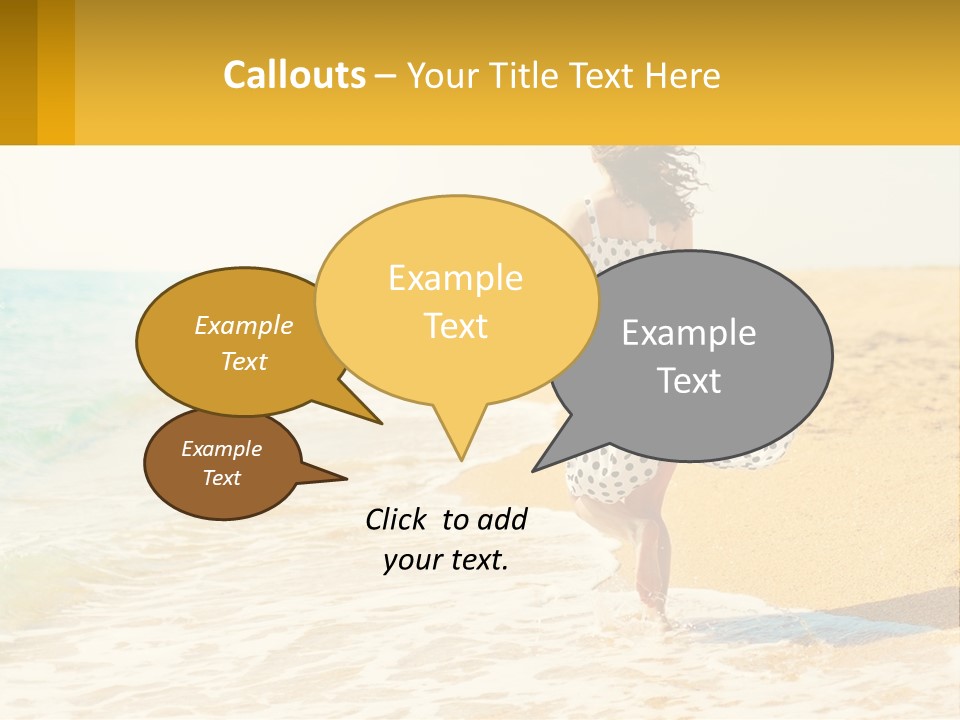 Callouts – Your Title Text Here

Example Text

Example Text

Example Text

Example Text

Click to add your text.